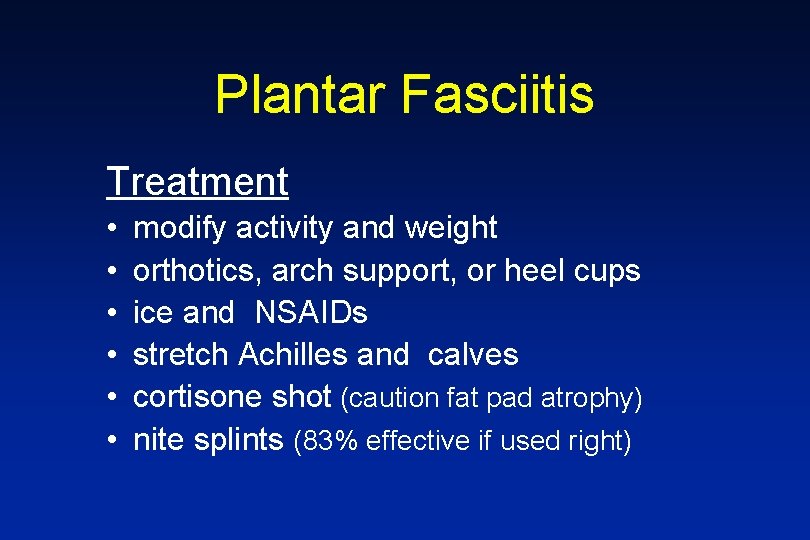 Plantar Fasciitis

Treatment

• modify activity and weight
• orthotics, arch support, or heel cups
• ice and NSAIDs
• stretch Achilles and calves
• cortisone shot (caution fat pad atrophy)
• nite splints (83% effective if used right)